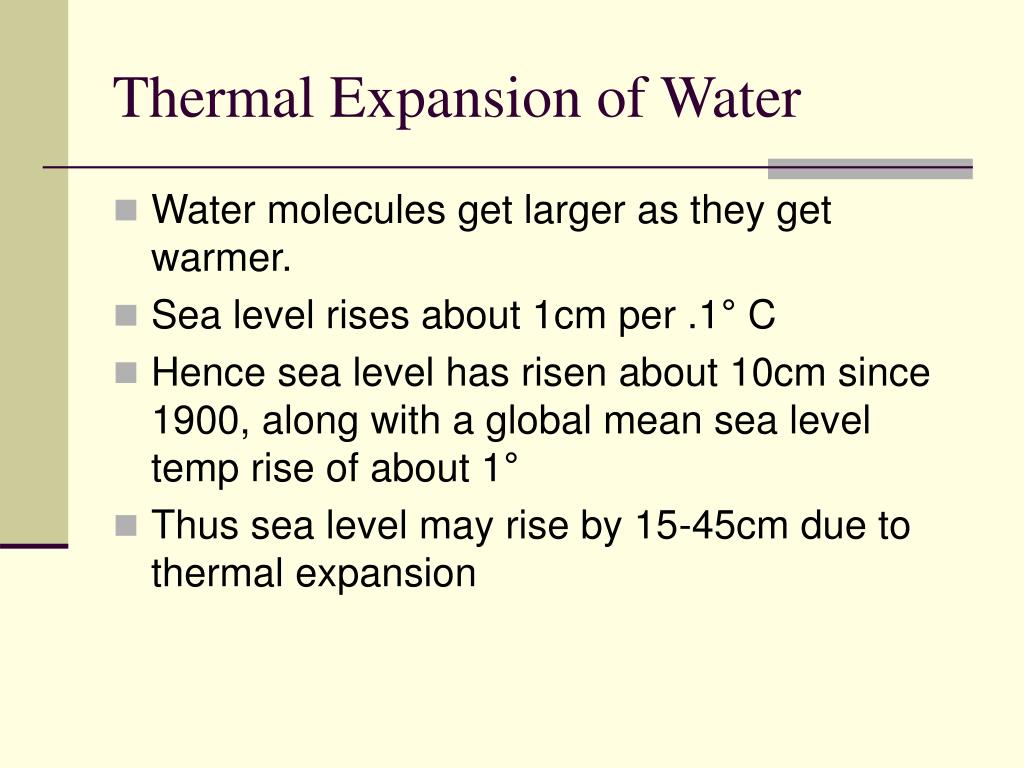 Thermal Expansion of Water

- Water molecules get larger as they get warmer.
- Sea level rises about 1cm per .1° C
- Hence sea level has risen about 10cm since 1900, along with a global mean sea level temp rise of about 1°
- Thus sea level may rise by 15-45cm due to thermal expansion